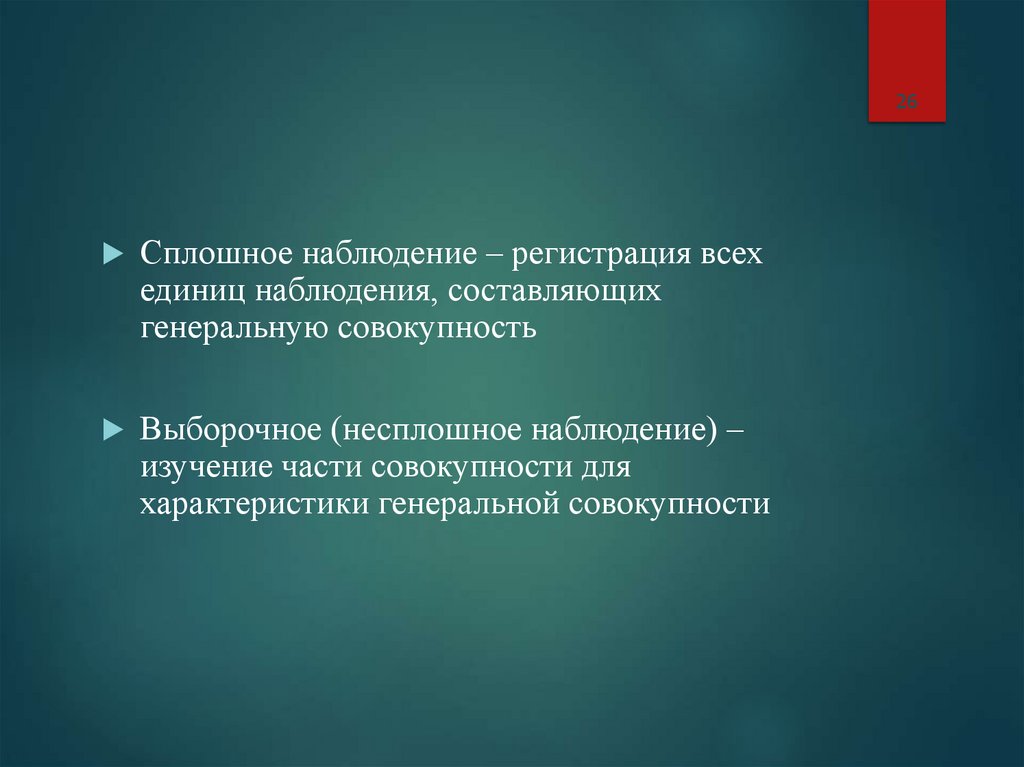 26

Сплошное наблюдение – регистрация всех единиц наблюдения, составляющих генеральную совокупность

Выборочное (несплошное наблюдение) – изучение части совокупности для характеристики генеральной совокупности